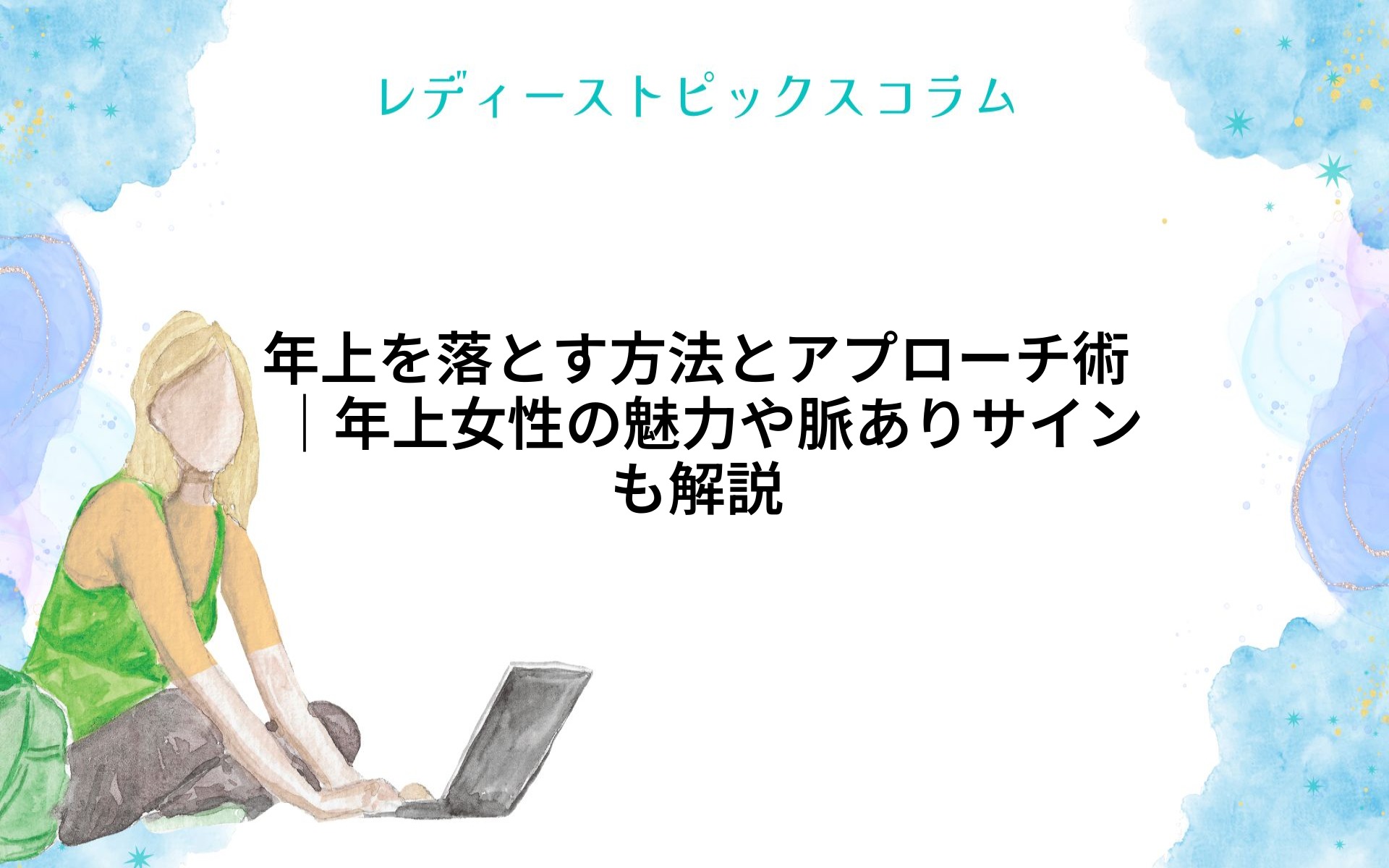 レディーストピックスコラム

年上を落とす方法とアプローチ術｜年上女性の魅力や脈ありサインも解説